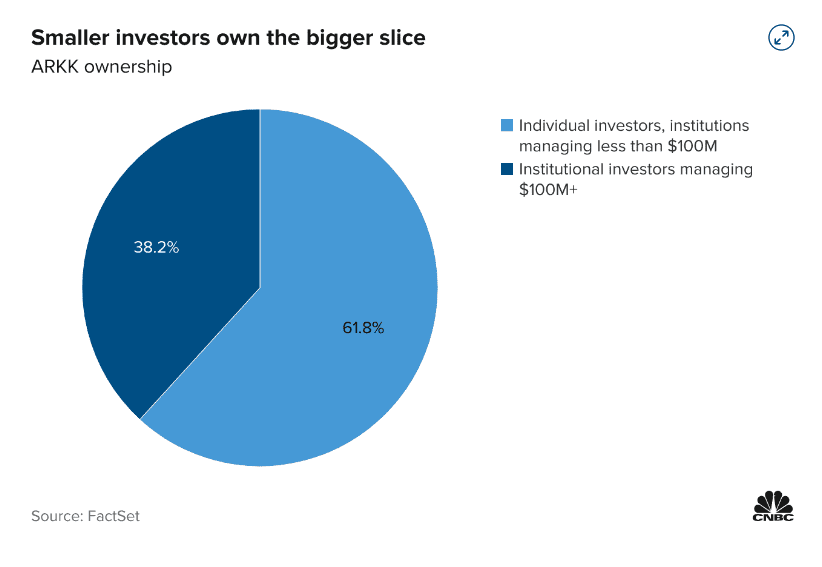 Smaller investors own the bigger slice

ARKK ownership

Individual investors, institutions managing less than \$100M

Institutional investors managing \$100M+

38.2%

61.8%

Source: FactSet

CNBC